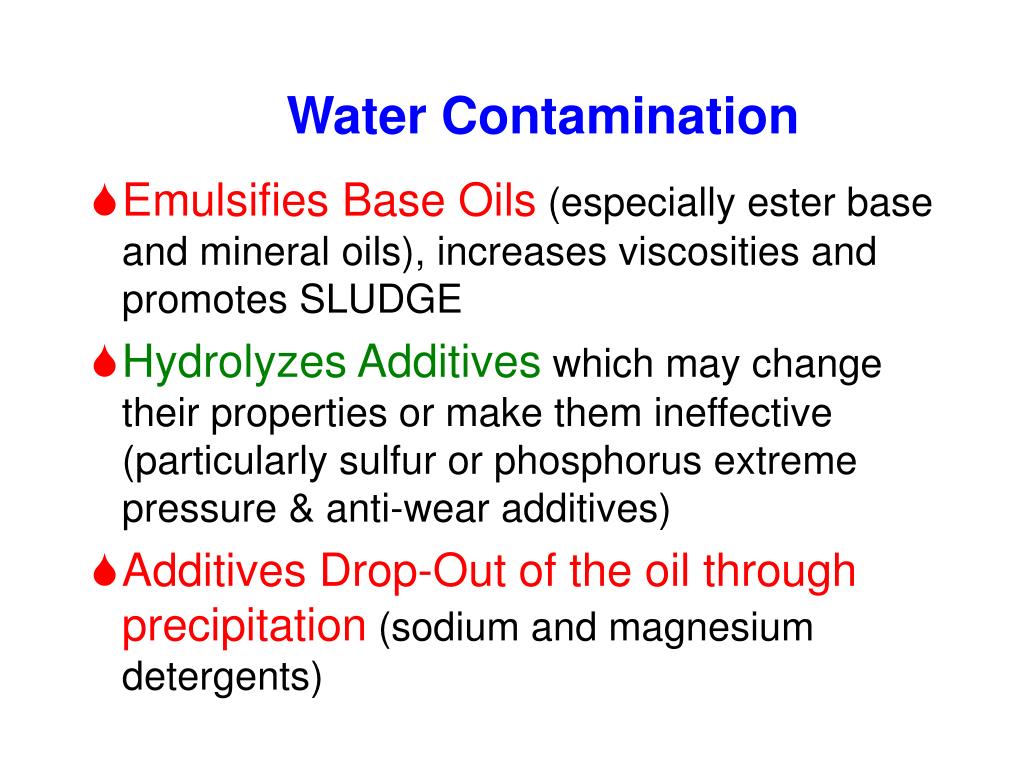 Water Contamination

Emulsifies Base Oils (especially ester base and mineral oils), increases viscosities and promotes SLUDGE

Hydrolyzes Additives which may change their properties or make them ineffective (particularly sulfur or phosphorus extreme pressure & anti-wear additives)

Additives Drop-Out of the oil through precipitation (sodium and magnesium detergents)